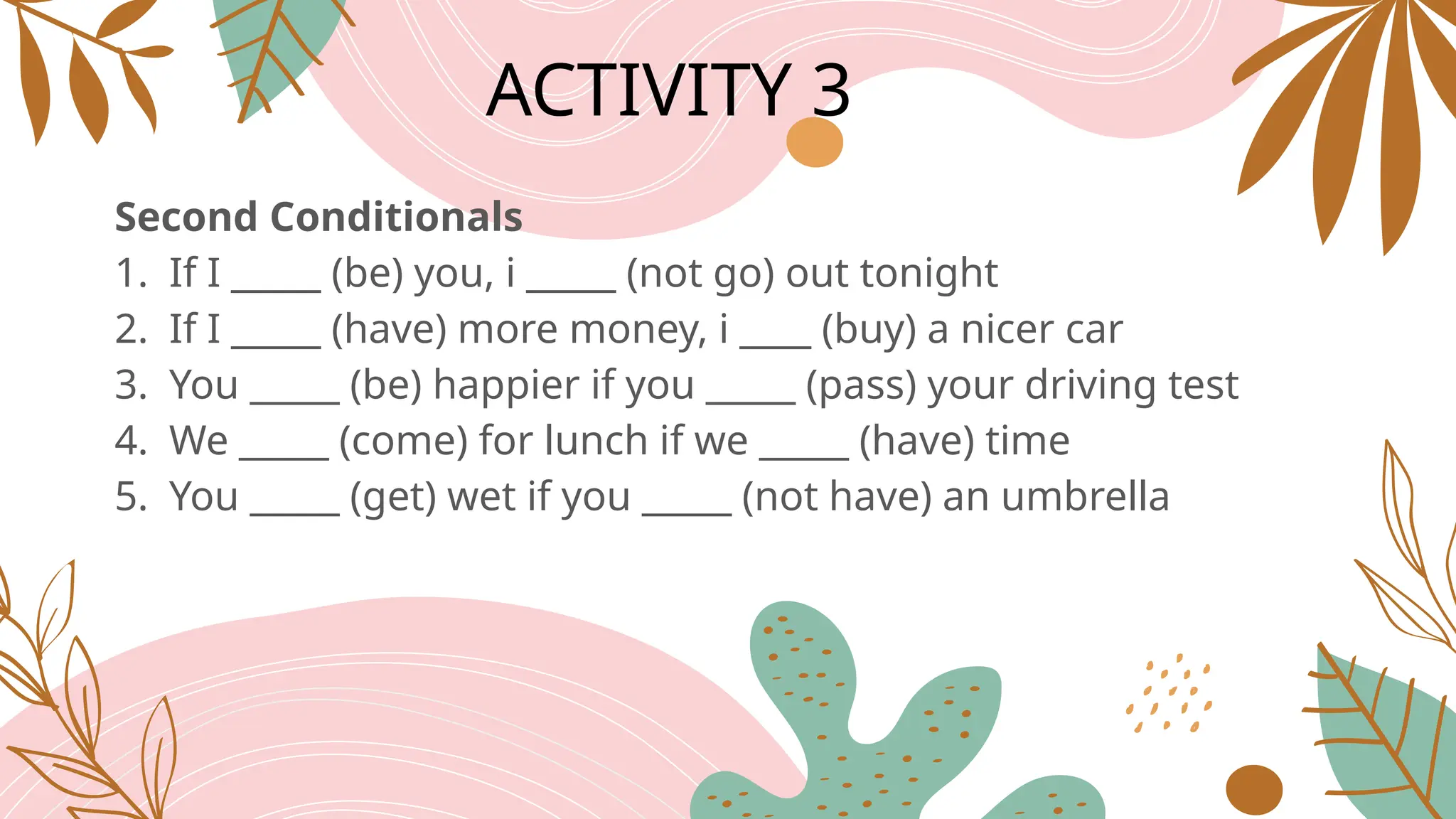 ACTIVITY 3

Second Conditionals
1. If I _____ (be) you, i _____ (not go) out tonight
2. If I _____ (have) more money, i ____ (buy) a nicer car
3. You _____ (be) happier if you _____ (pass) your driving test
4. We _____ (come) for lunch if we _____ (have) time
5. You _____ (get) wet if you _____ (not have) an umbrella